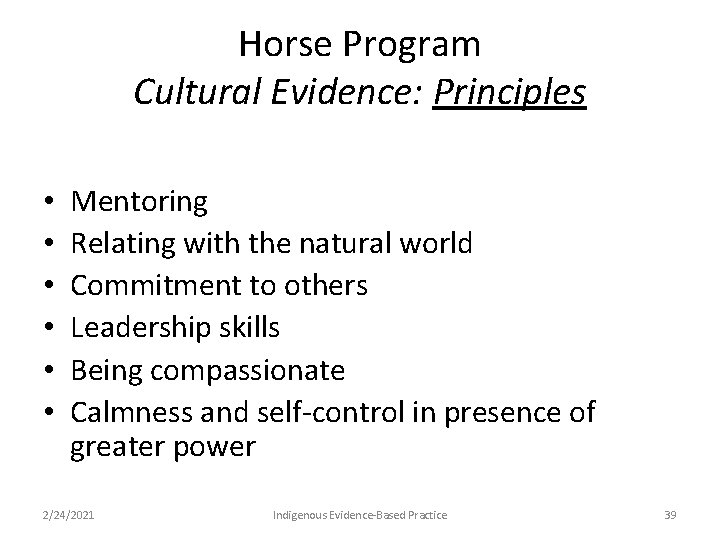 Horse Program
Cultural Evidence: Principles

• Mentoring
• Relating with the natural world
• Commitment to others
• Leadership skills
• Being compassionate
• Calmness and self-control in presence of greater power

2/24/2021 Indigenous Evidence-Based Practice 39